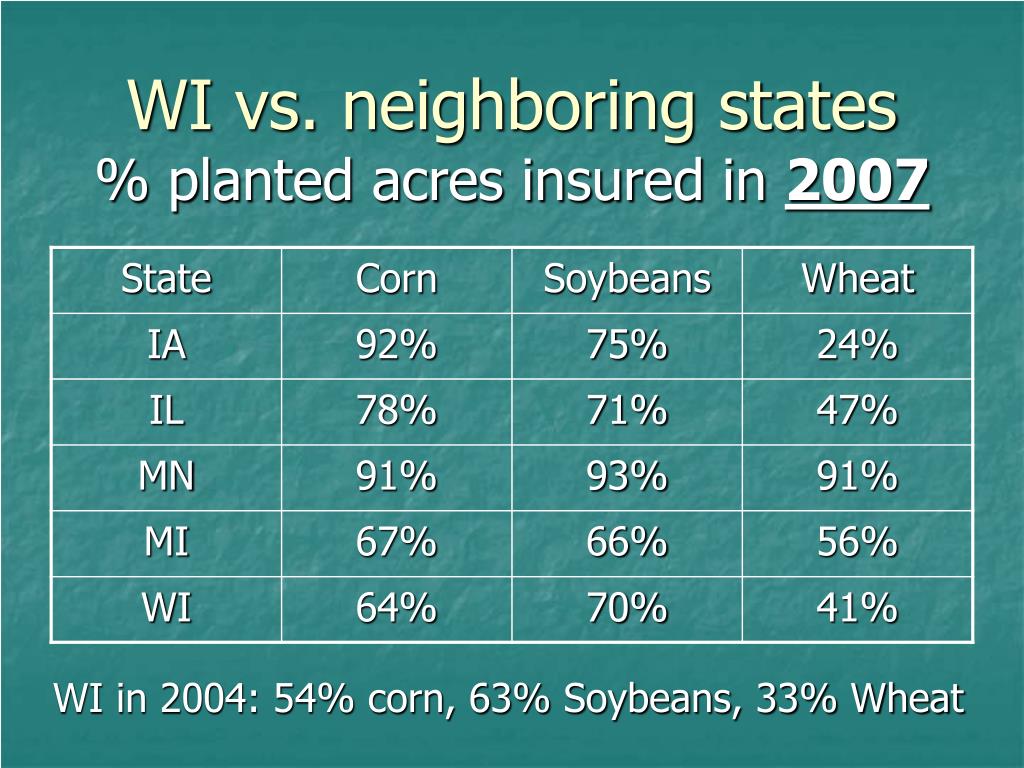 WI vs. neighboring states
% planted acres insured in 2007

| State | Corn | Soybeans | Wheat |
|---|---|---|---|
| IA | 92% | 75% | 24% |
| IL | 78% | 71% | 47% |
| MN | 91% | 93% | 91% |
| MI | 67% | 66% | 56% |
| WI | 64% | 70% | 41% |

WI in 2004: 54% corn, 63% Soybeans, 33% Wheat